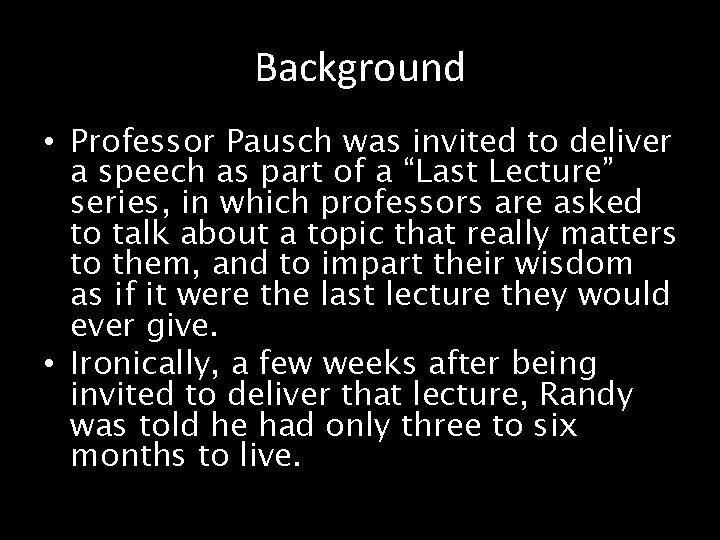 Background

• Professor Pausch was invited to deliver a speech as part of a “Last Lecture” series, in which professors are asked to talk about a topic that really matters to them, and to impart their wisdom as if it were the last lecture they would ever give.
• Ironically, a few weeks after being invited to deliver that lecture, Randy was told he had only three to six months to live.